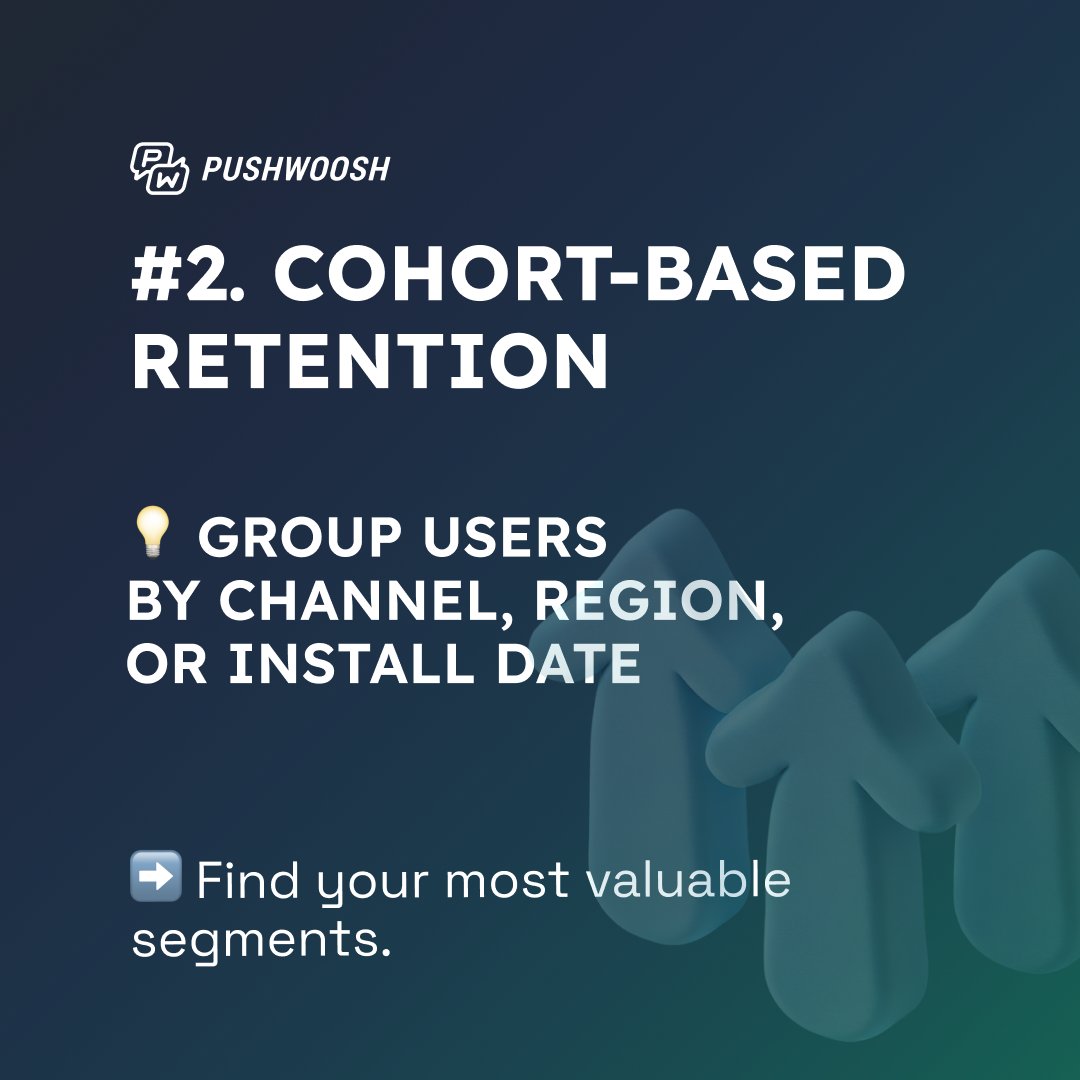 PW PUSHWOOSH

#2. COHORT-BASED RETENTION

💡 GROUP USERS BY CHANNEL, REGION, OR INSTALL DATE

➡️ Find your most valuable segments.